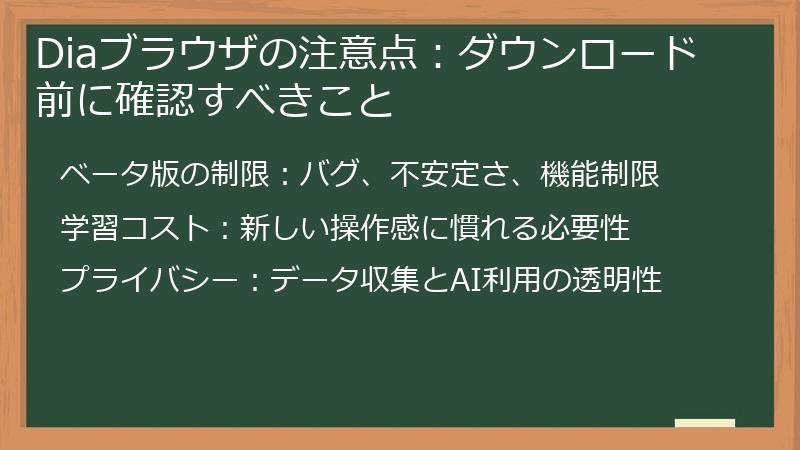 Diaブラウザの注意点：ダウンロード前に確認すべきこと

ベータ版の制限：バグ、不安定さ、機能制限

学習コスト：新しい操作感に慣れる必要性

プライバシー：データ収集とAI利用の透明性